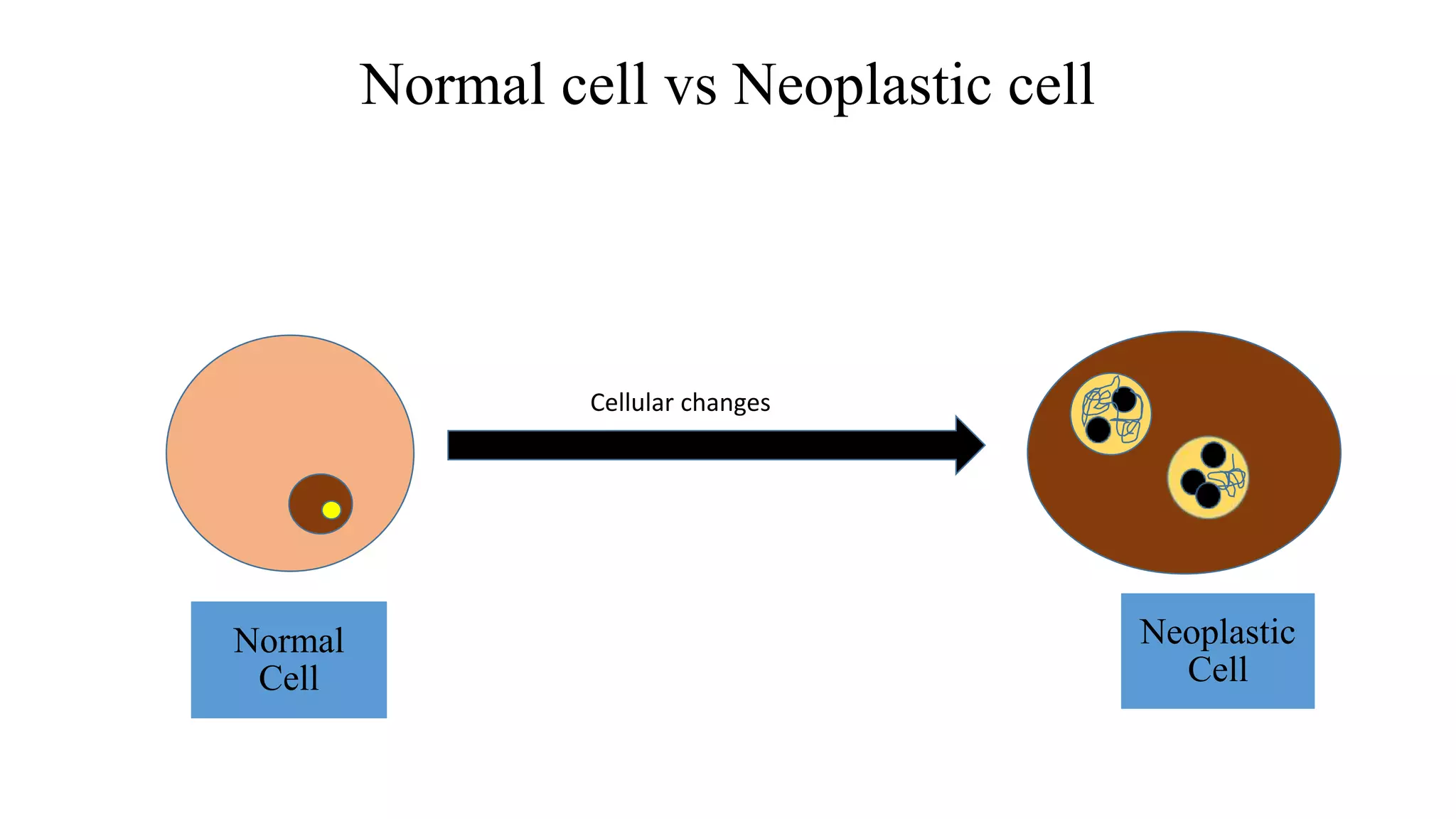 Normal cell vs Neoplastic cell

Cellular changes

Normal Cell

Neoplastic Cell